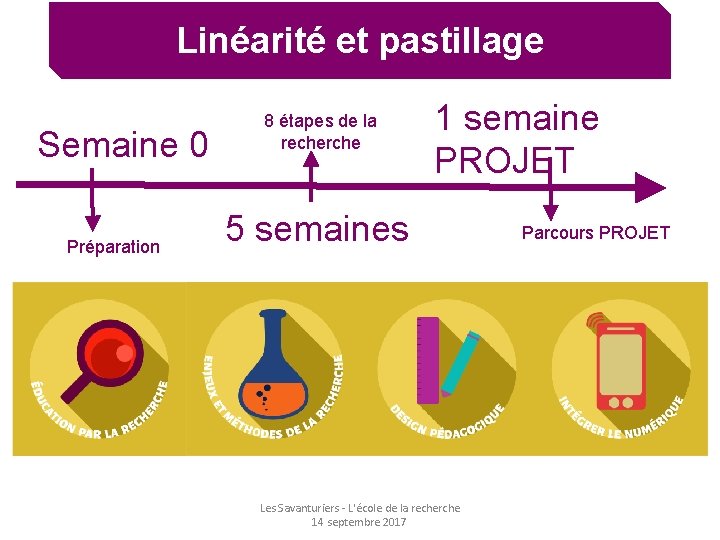 Linéarité et pastillage

Semaine 0

8 étapes de la recherche

1 semaine PROJET

Préparation

5 semaines

Parcours PROJET

ÉDUCATION PAR LA RECHERCHE

ENJEUX ET MÉTHODES DE LA RECHERCHE

DESIGN PÉDAGOGIQUE

INTÉGRER LE NUMÉRIQUE

Les Savanturiers - L'école de la recherche
14 septembre 2017